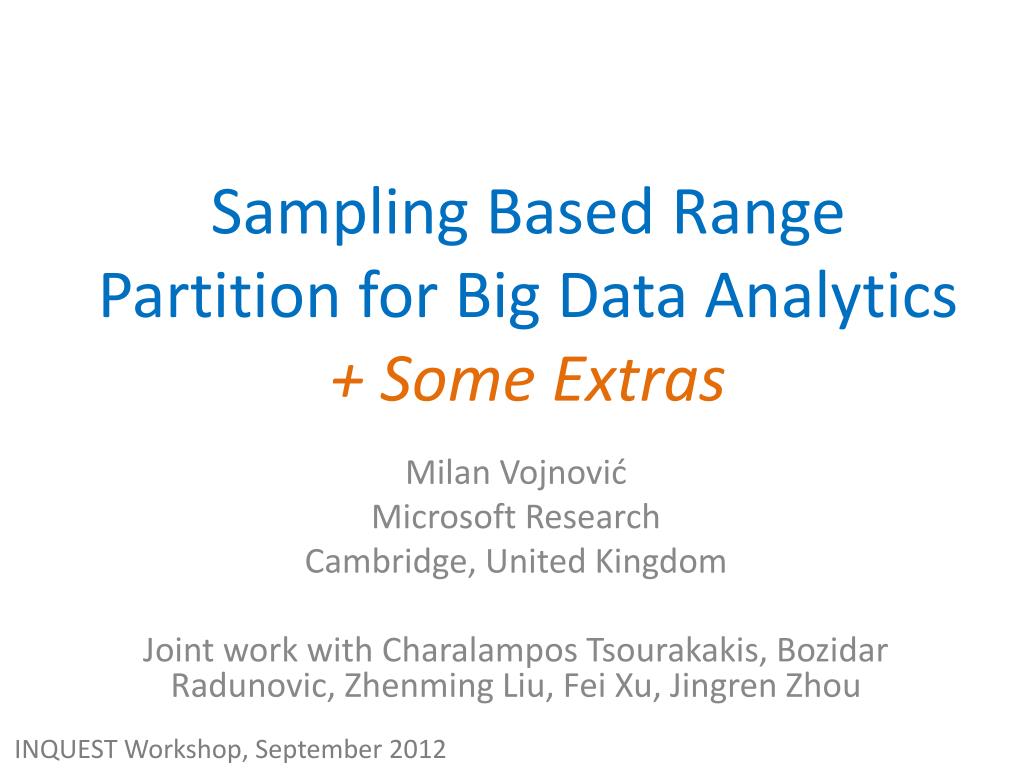 Sampling Based Range Partition for Big Data Analytics
+ Some Extras

Milan Vojnović
Microsoft Research
Cambridge, United Kingdom

Joint work with Charalampos Tsourakakis, Bozidar Radunovic, Zhenming Liu, Fei Xu, Jingren Zhou

INQUEST Workshop, September 2012